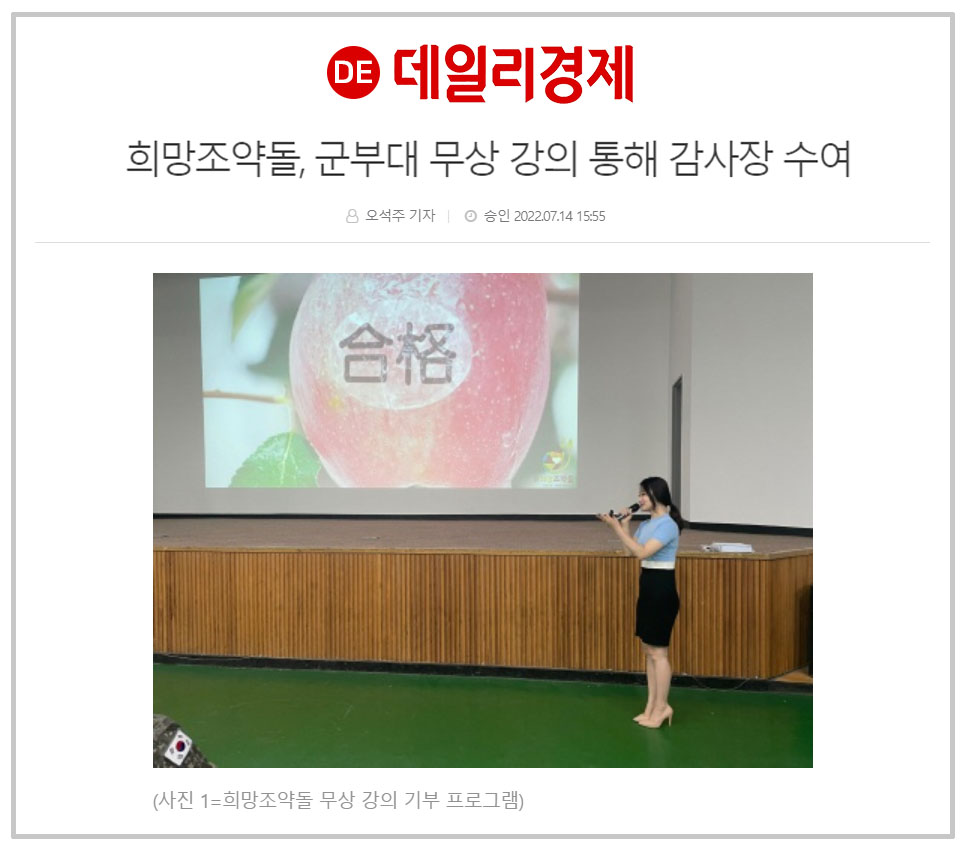 DE 데일리경제

희망조약돌, 군부대 무상 강의 통해 감사장 수여

오석주 기자 | 승인 2022.07.14 15:55

合格

(사진 1=희망조약돌 무상 강의 기부 프로그램)